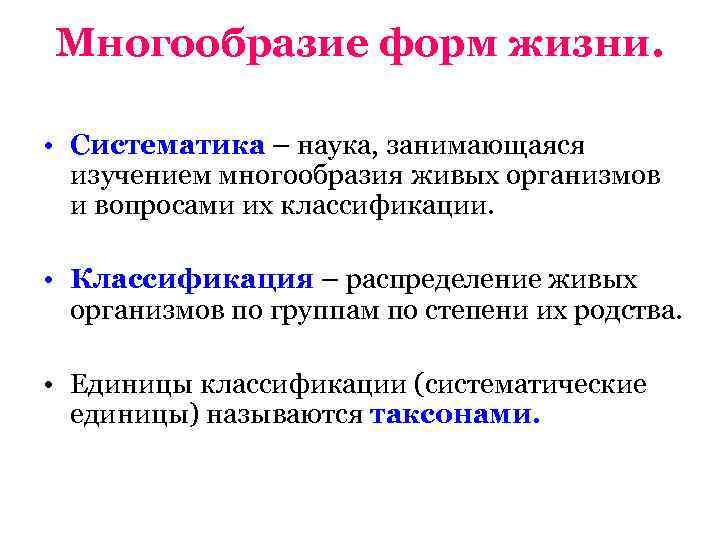 Многообразие форм жизни.

• Систематика – наука, занимающаяся изучением многообразия живых организмов и вопросами их классификации.

• Классификация – распределение живых организмов по группам по степени их родства.

• Единицы классификации (систематические единицы) называются таксонами.